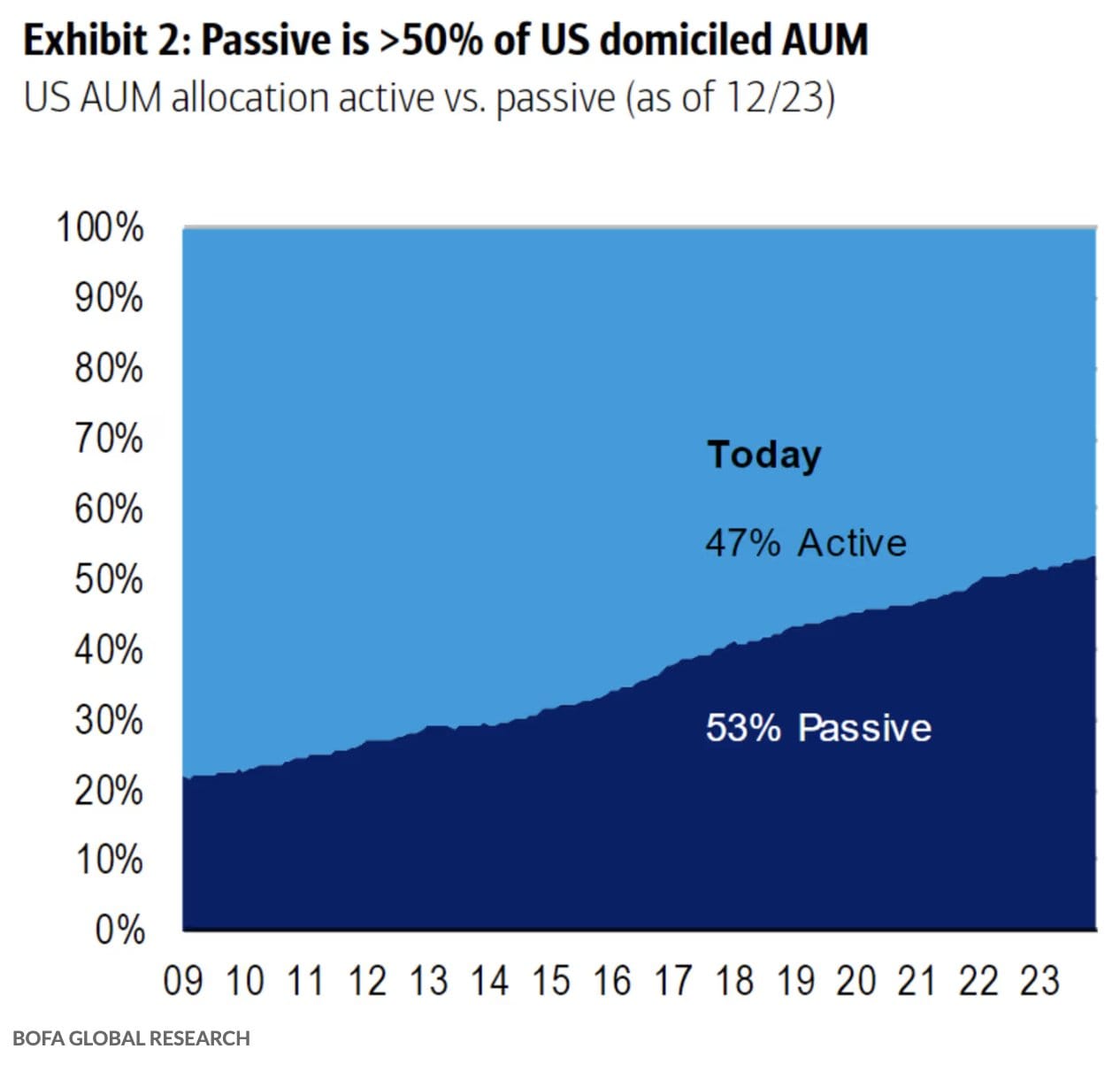 Exhibit 2: Passive is >50% of US domiciled AUM

US AUM allocation active vs. passive (as of 12/23)

100%
90%
80%
70%
60%
50%
40%
30%
20%
10%
0%

Today

47% Active

53% Passive

09 10 11 12 13 14 15 16 17 18 19 20 21 22 23

BOFA GLOBAL RESEARCH